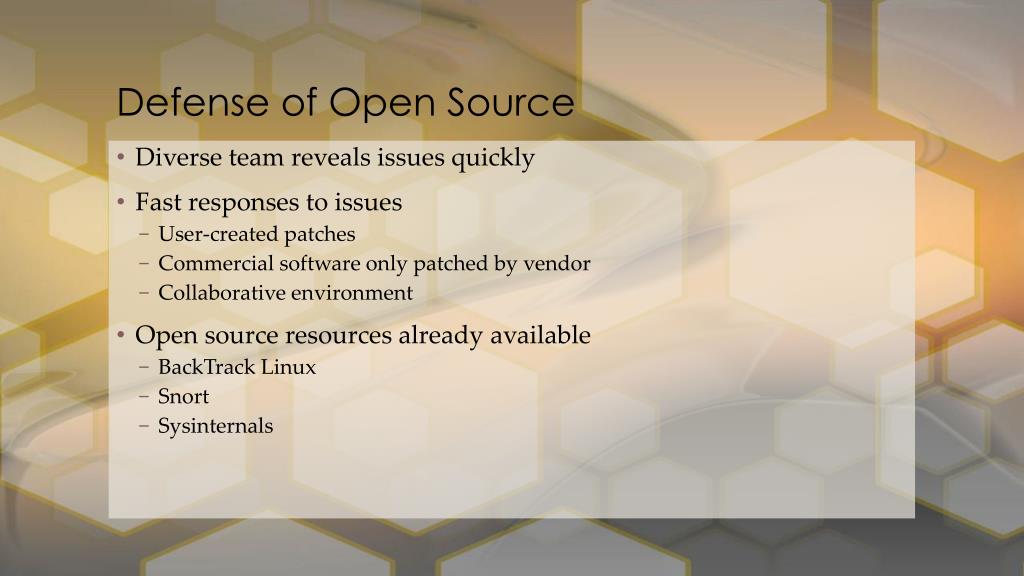 Defense of Open Source

• Diverse team reveals issues quickly

• Fast responses to issues
 – User-created patches
 – Commercial software only patched by vendor
 – Collaborative environment

• Open source resources already available
 – BackTrack Linux
 – Snort
 – Sysinternals